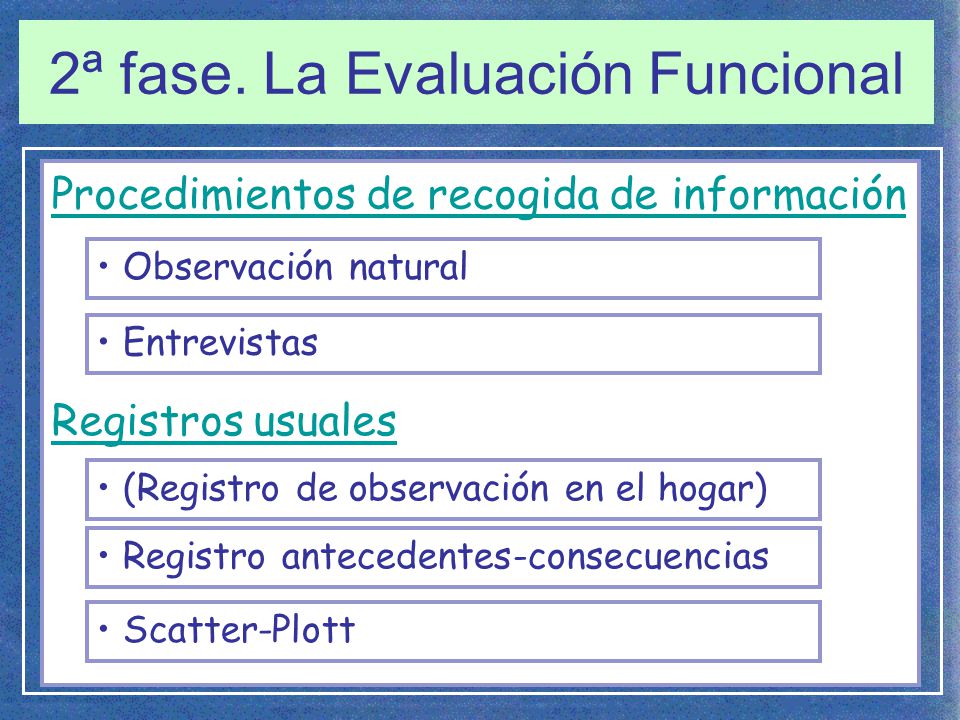 2ª fase. La Evaluación Funcional

Procedimientos de recogida de información

• Observación natural

• Entrevistas

Registros usuales

• (Registro de observación en el hogar)

• Registro antecedentes-consecuencias

• Scatter-Plott